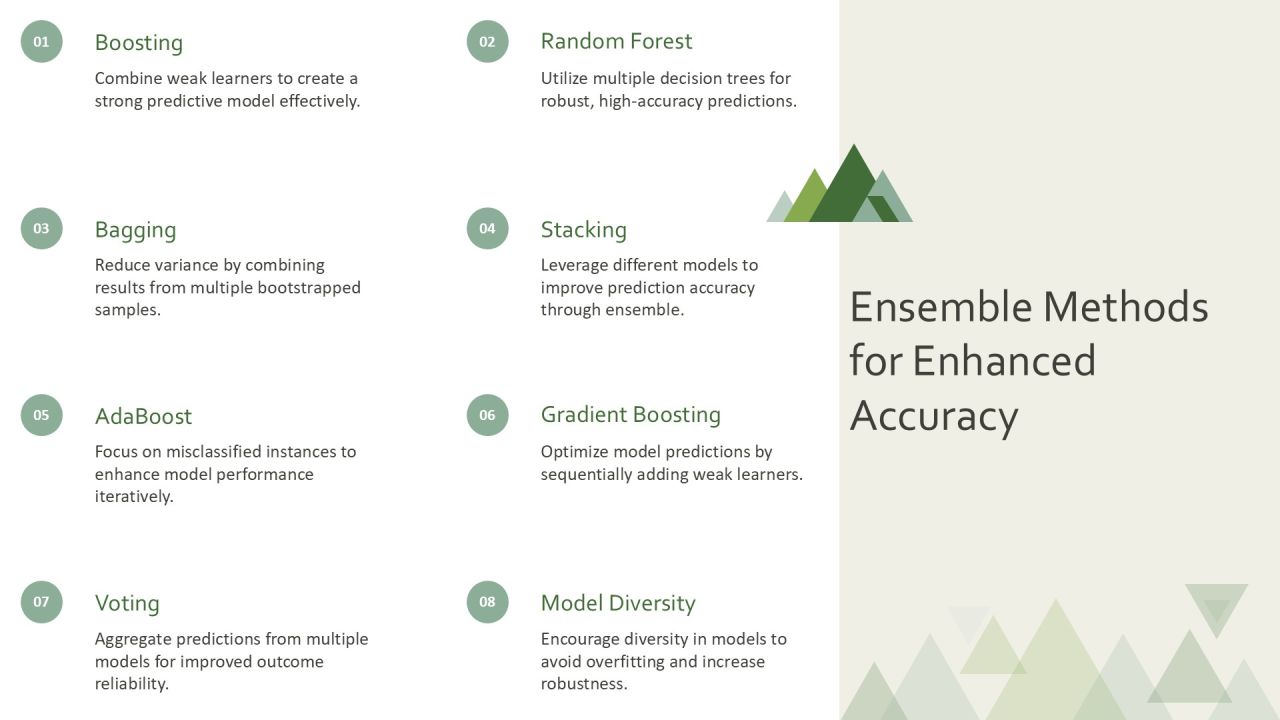 01
Boosting
Combine weak learners to create a strong predictive model effectively.

02
Random Forest
Utilize multiple decision trees for robust, high-accuracy predictions.

03
Bagging
Reduce variance by combining results from multiple bootstrapped samples.

04
Stacking
Leverage different models to improve prediction accuracy through ensemble.

05
AdaBoost
Focus on misclassified instances to enhance model performance iteratively.

06
Gradient Boosting
Optimize model predictions by sequentially adding weak learners.

07
Voting
Aggregate predictions from multiple models for improved outcome reliability.

08
Model Diversity
Encourage diversity in models to avoid overfitting and increase robustness.

Ensemble Methods for Enhanced Accuracy